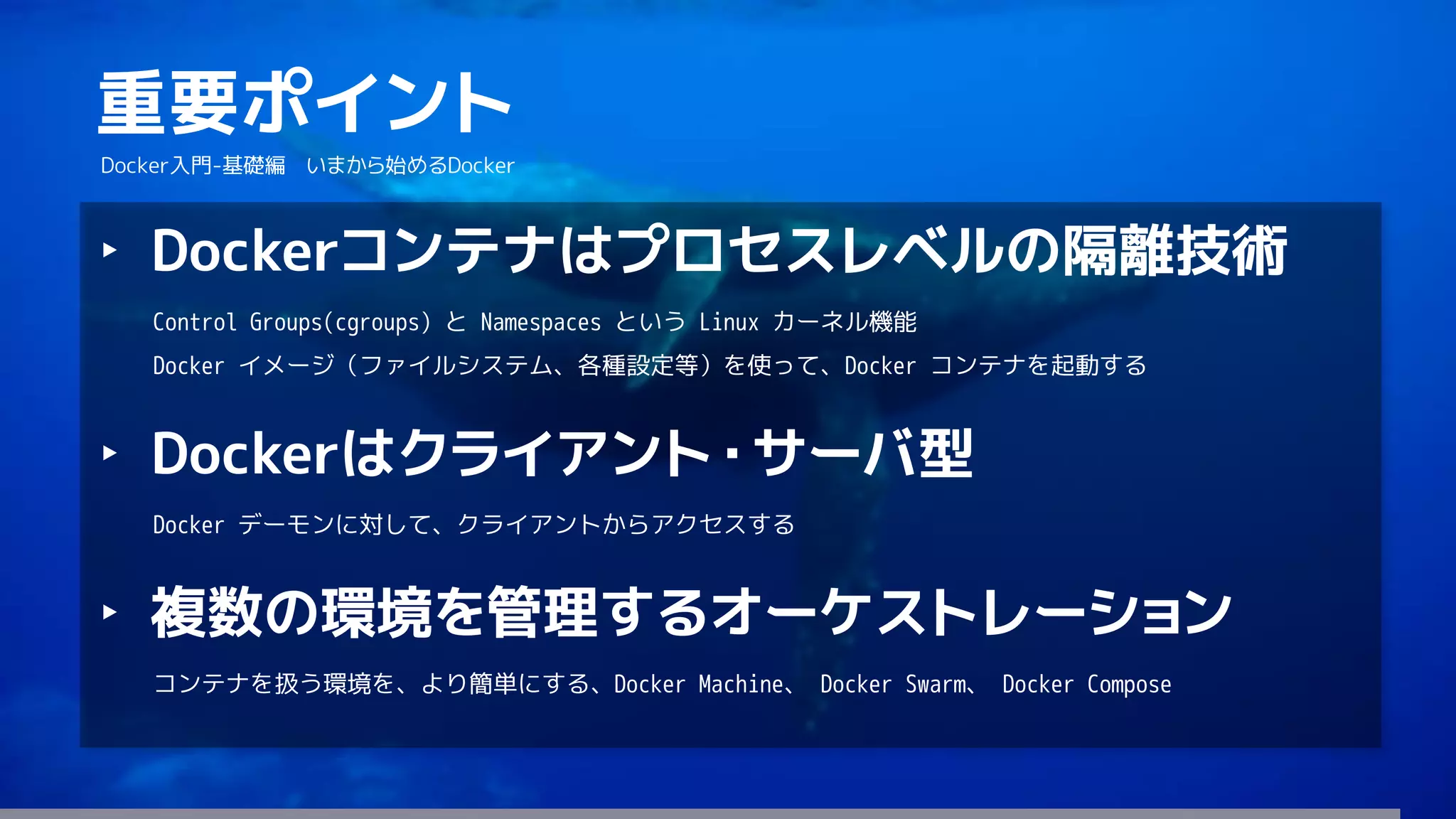 重要ポイント

Docker入門-基礎編　いまから始めるDocker

▸ Dockerコンテナはプロセスレベルの隔離技術

Control Groups(cgroups) と Namespaces という Linux カーネル機能

Docker イメージ（ファイルシステム、各種設定等）を使って、Docker コンテナを起動する

▸ Dockerはクライアント・サーバ型

Docker デーモンに対して、クライアントからアクセスする

▸ 複数の環境を管理するオーケストレーション

コンテナを扱う環境を、より簡単にする、Docker Machine、 Docker Swarm、 Docker Compose